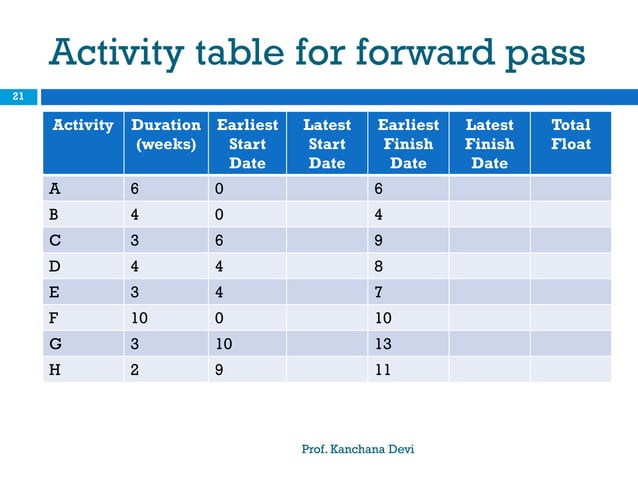 Activity table for forward pass

21

| Activity | Duration (weeks) | Earliest Start Date | Latest Start Date | Earliest Finish Date | Latest Finish Date | Total Float |
|---|---|---|---|---|---|---|
| A | 6 | 0 |  | 6 |  |  |
| B | 4 | 0 |  | 4 |  |  |
| C | 3 | 6 |  | 9 |  |  |
| D | 4 | 4 |  | 8 |  |  |
| E | 3 | 4 |  | 7 |  |  |
| F | 10 | 0 |  | 10 |  |  |
| G | 3 | 10 |  | 13 |  |  |
| H | 2 | 9 |  | 11 |  |  |

Prof. Kanchana Devi